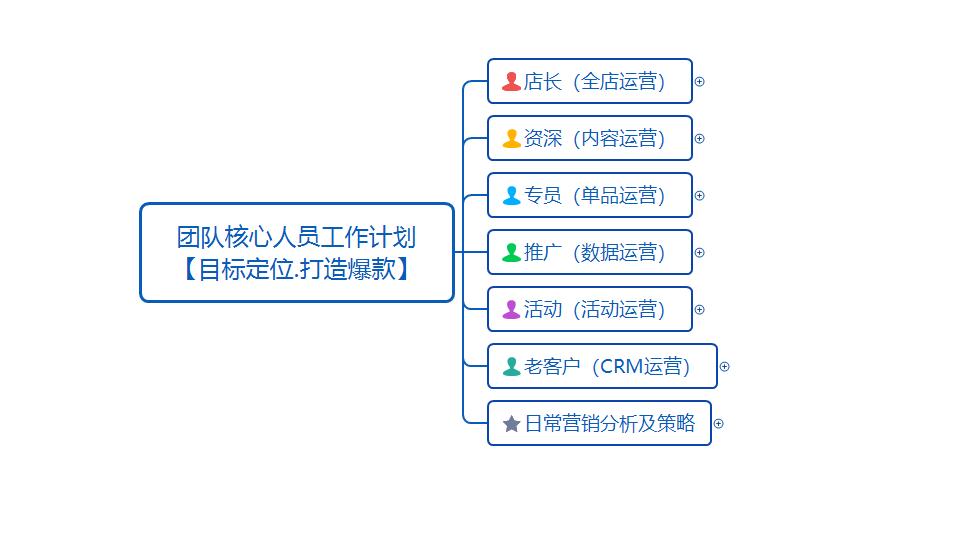 团队核心人员工作计划
【目标定位.打造爆款】

店长（全店运营）

资深（内容运营）

专员（单品运营）

推广（数据运营）

活动（活动运营）

老客户（CRM运营）

日常营销分析及策略